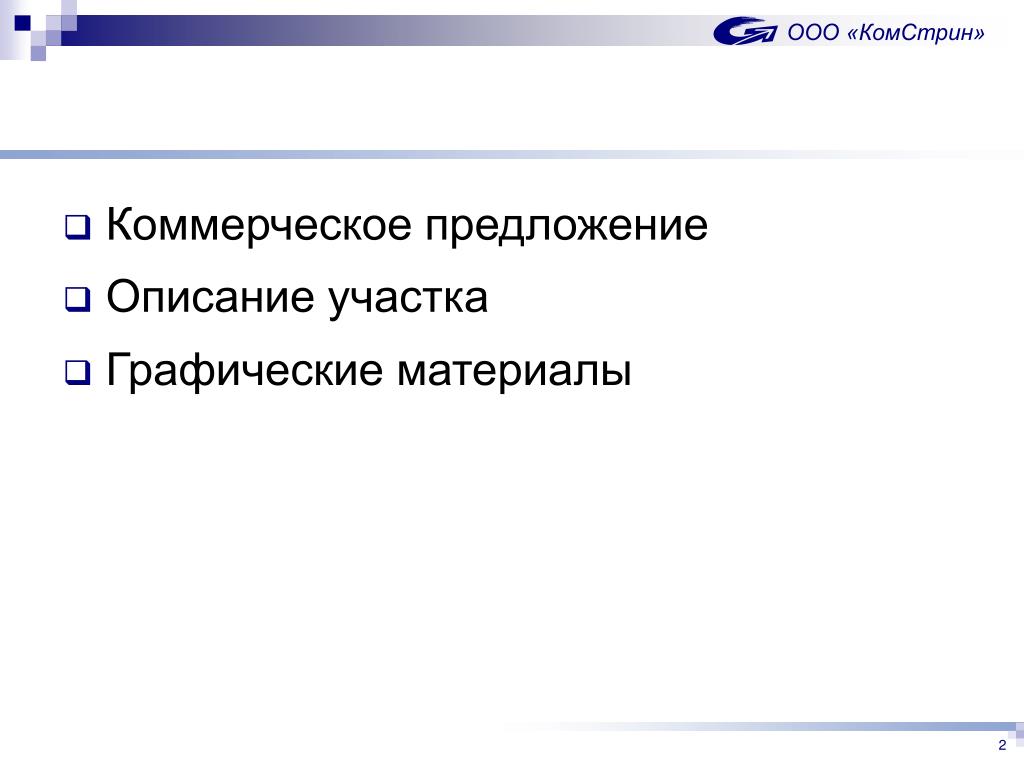 ООО «КомСтрин»

Коммерческое предложение

Описание участка

Графические материалы

2